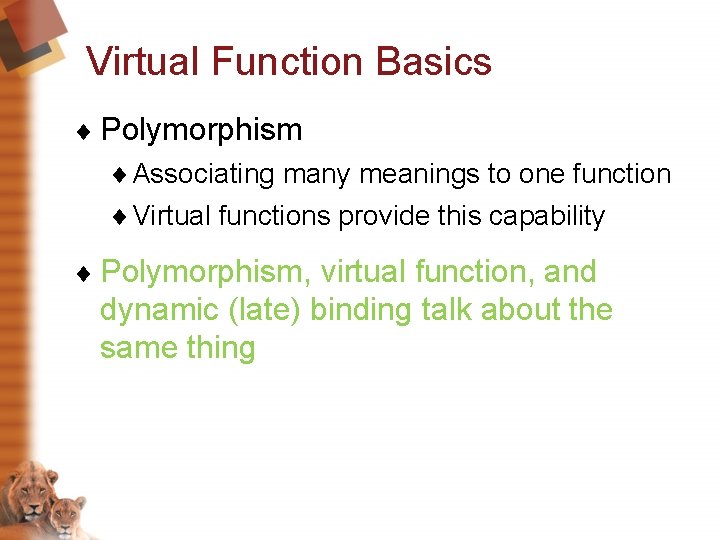 Virtual Function Basics

♦ Polymorphism

♦ Associating many meanings to one function

♦ Virtual functions provide this capability

♦ Polymorphism, virtual function, and dynamic (late) binding talk about the same thing